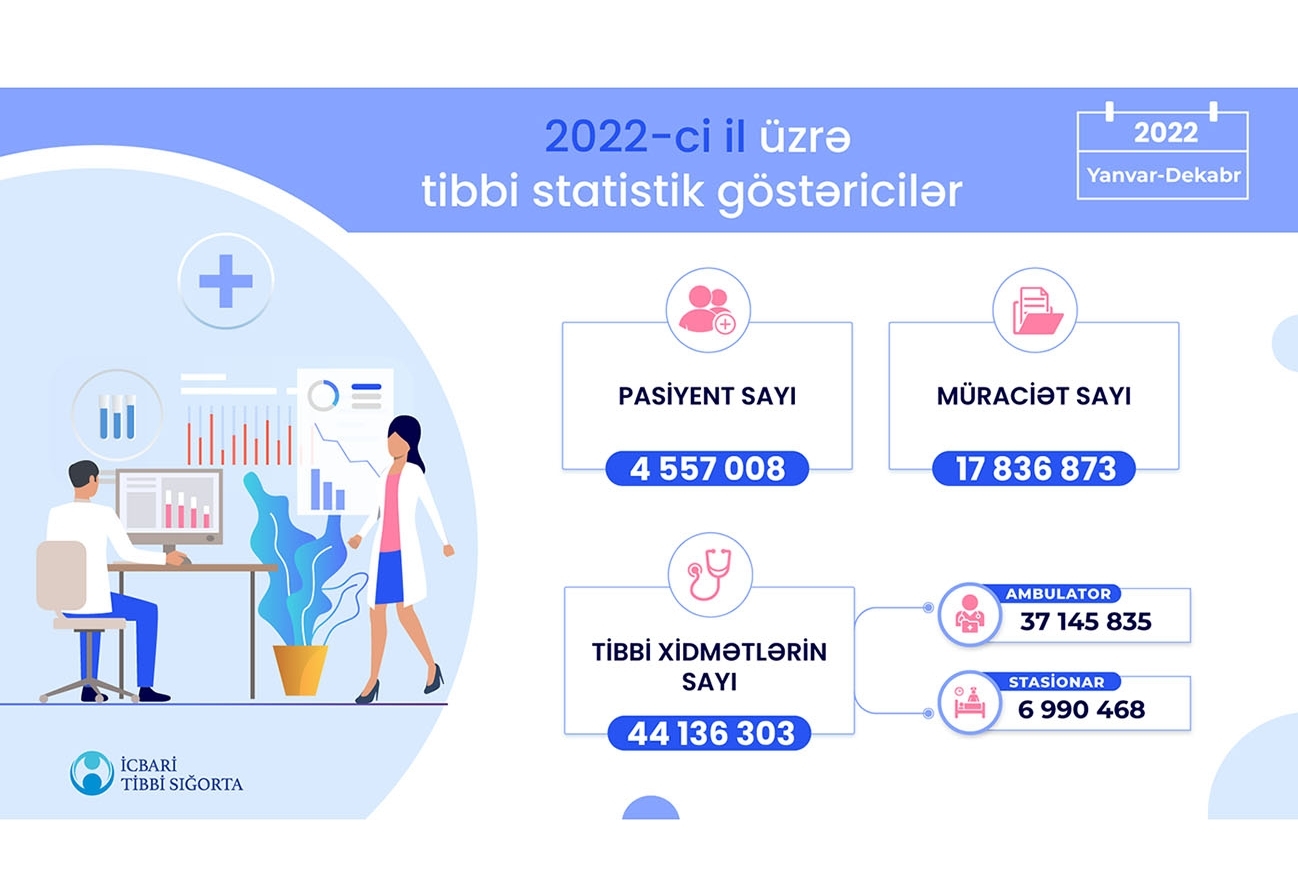 2022-ci il üzrə tibbi statistik göstəricilər

2022
Yanvar-Dekabr

PASİYENT SAYI
4 557 008

MÜRACİƏT SAYI
17 836 873

TİBBİ XİDMƏTLƏRİN SAYI
44 136 303

AMBULATOR
37 145 835

STASİONAR
6 990 468

İCBARİ TİBBİ SIĞORTA